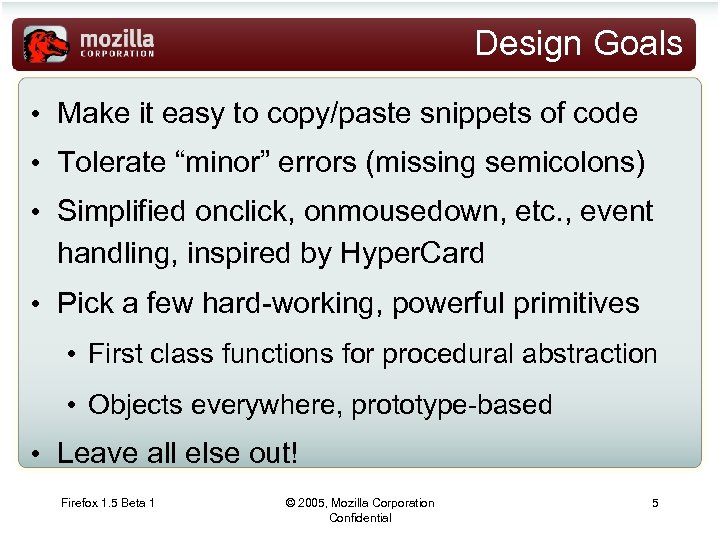 mozilla
CORPORATION

Design Goals

• Make it easy to copy/paste snippets of code
• Tolerate “minor” errors (missing semicolons)
• Simplified onclick, onmousedown, etc., event handling, inspired by HyperCard
• Pick a few hard-working, powerful primitives
  • First class functions for procedural abstraction
  • Objects everywhere, prototype-based
• Leave all else out!

Firefox 1.5 Beta 1

© 2005, Mozilla Corporation
Confidential

5